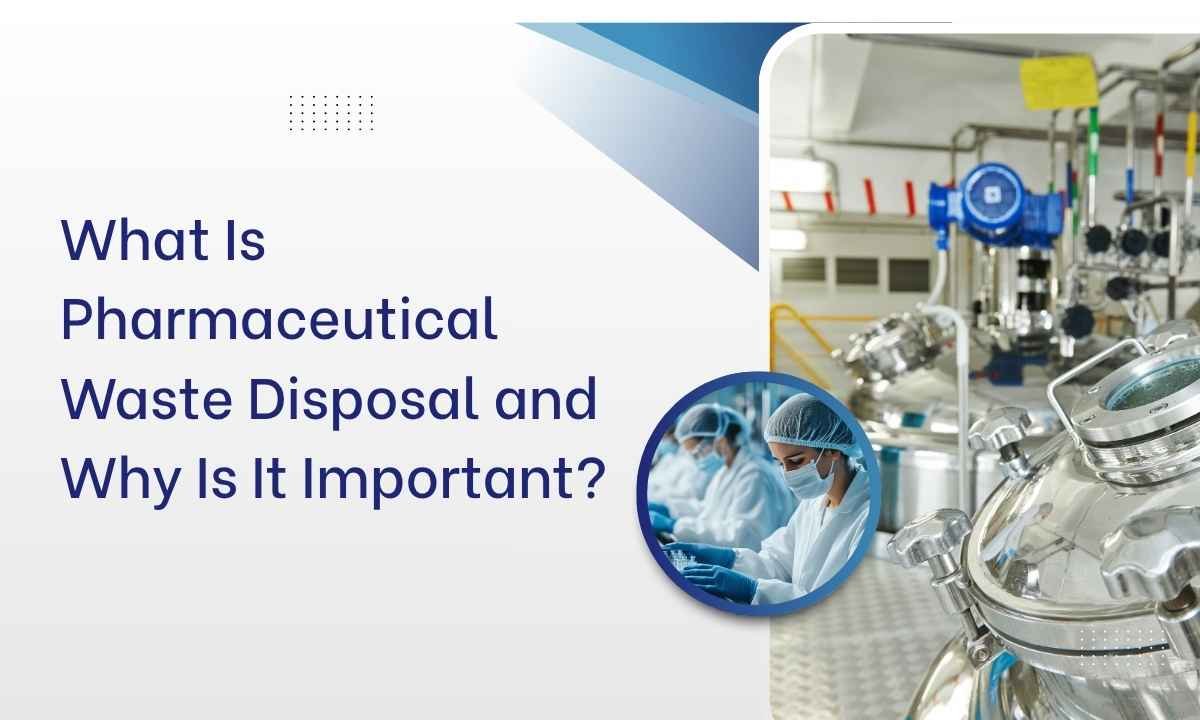 What Is Pharmaceutical Waste Disposal and Why Is It Important?